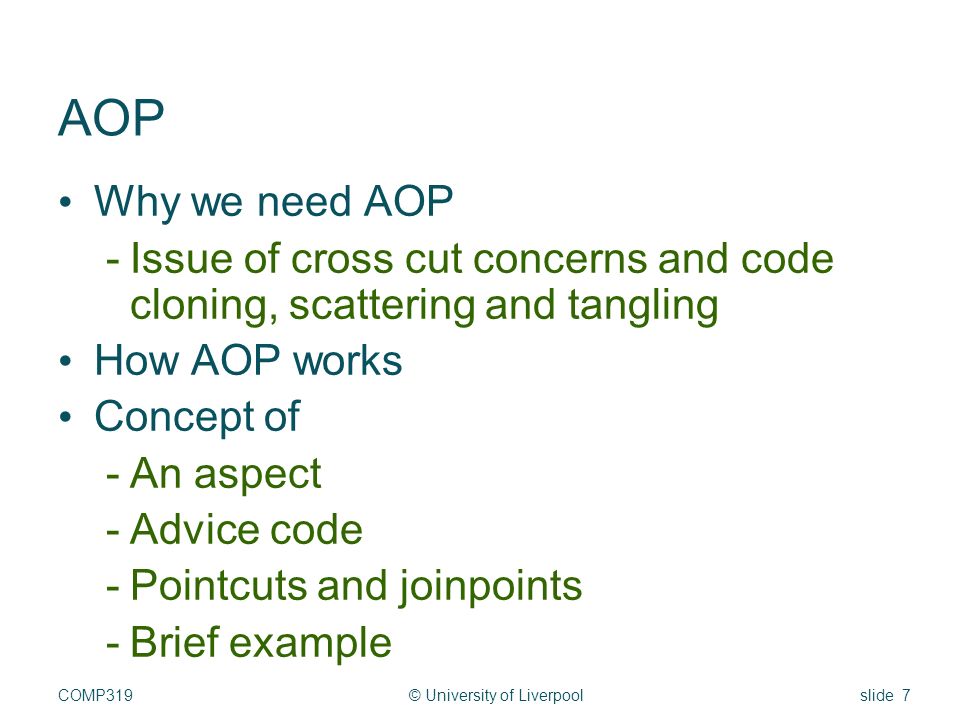 AOP

• Why we need AOP
 - Issue of cross cut concerns and code cloning, scattering and tangling
• How AOP works
• Concept of
 - An aspect
 - Advice code
 - Pointcuts and joinpoints
 - Brief example

COMP319 © University of Liverpool slide 7